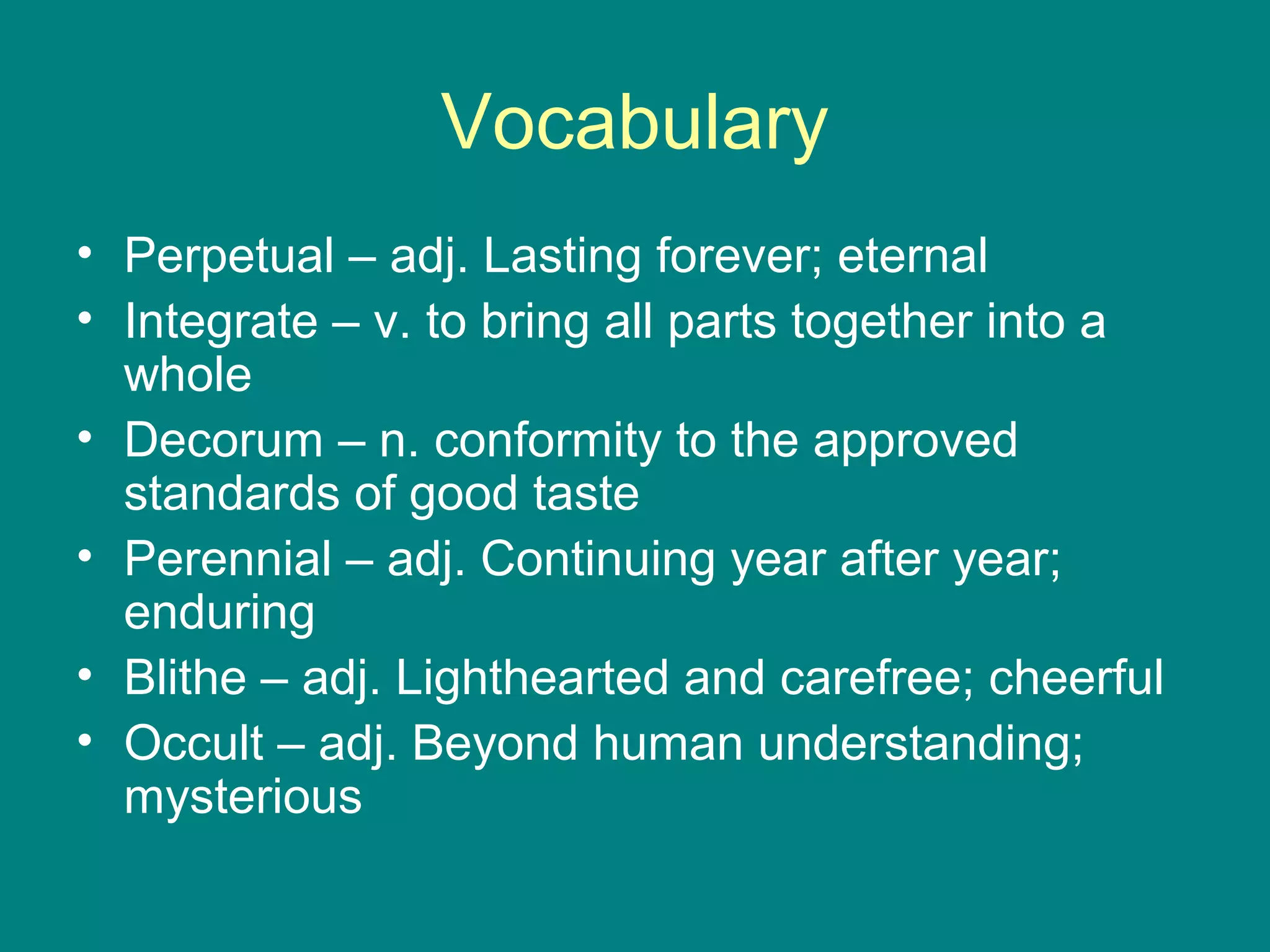 Vocabulary

• Perpetual – adj. Lasting forever; eternal
• Integrate – v. to bring all parts together into a whole
• Decorum – n. conformity to the approved standards of good taste
• Perennial – adj. Continuing year after year; enduring
• Blithe – adj. Lighthearted and carefree; cheerful
• Occult – adj. Beyond human understanding; mysterious